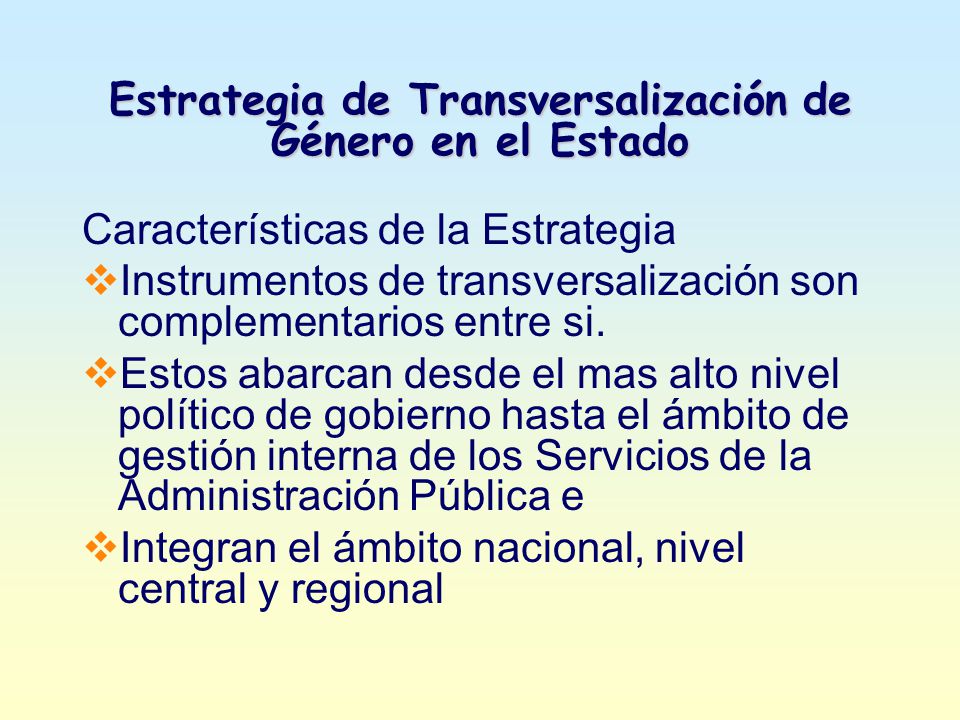 Estrategia de Transversalización de Género en el Estado

Características de la Estrategia

❖Instrumentos de transversalización son complementarios entre si.

❖Estos abarcan desde el mas alto nivel político de gobierno hasta el ámbito de gestión interna de los Servicios de la Administración Pública e

❖Integran el ámbito nacional, nivel central y regional